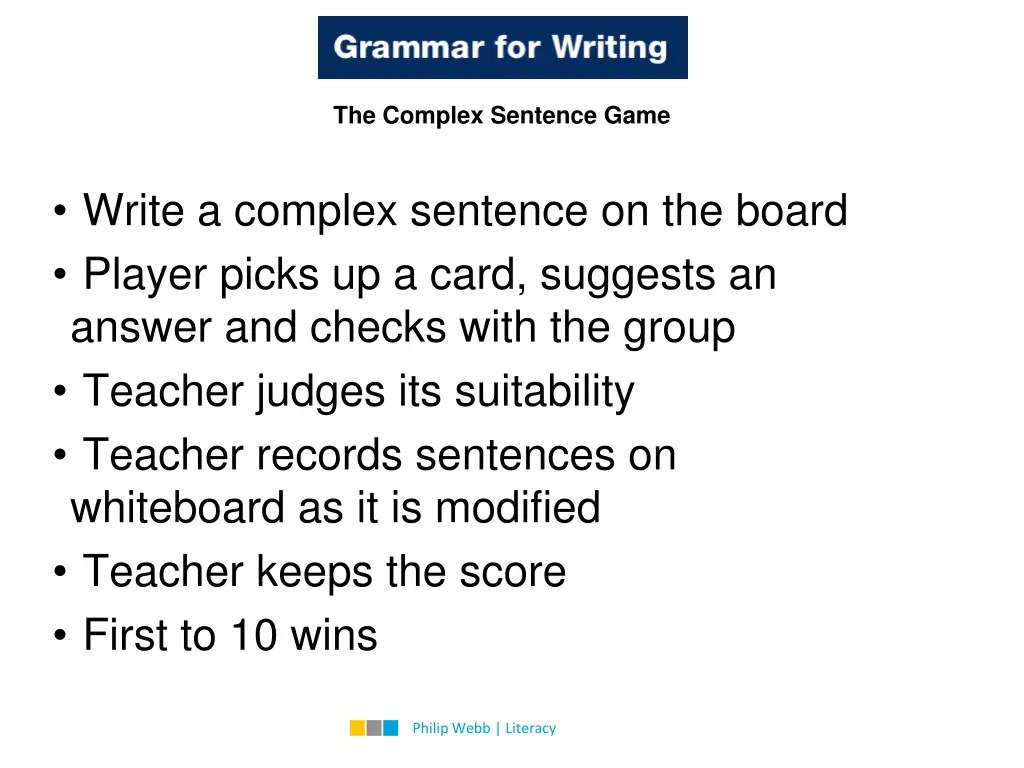 Grammar for Writing

The Complex Sentence Game

• Write a complex sentence on the board
• Player picks up a card, suggests an answer and checks with the group
• Teacher judges its suitability
• Teacher records sentences on whiteboard as it is modified
• Teacher keeps the score
• First to 10 wins

Philip Webb | Literacy